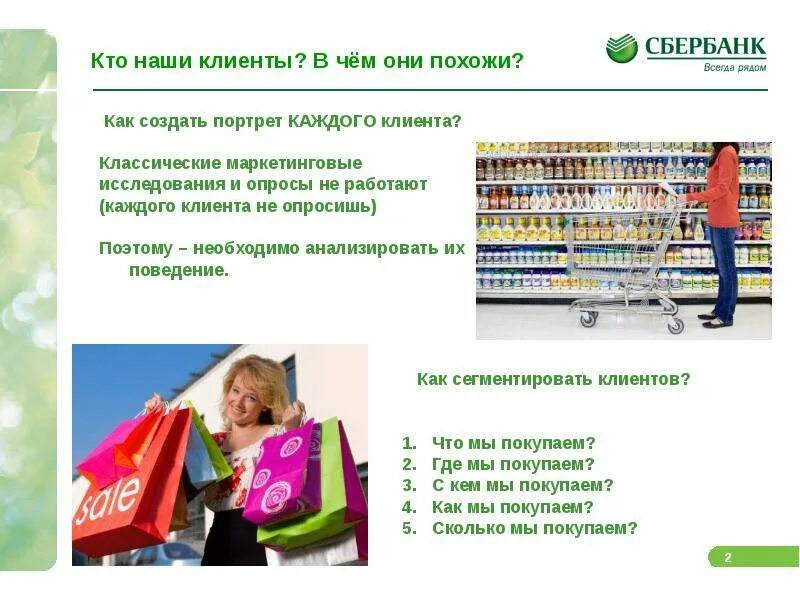 Кто наши клиенты? В чём они похожи?

СБЕРБАНК
Всегда рядом

Как создать портрет КАЖДОГО клиента?

Классические маркетинговые исследования и опросы не работают (каждого клиента не опросишь)

Поэтому – необходимо анализировать их поведение.

sale

Как сегментировать клиентов?

1. Что мы покупаем?
2. Где мы покупаем?
3. С кем мы покупаем?
4. Как мы покупаем?
5. Сколько мы покупаем?

2